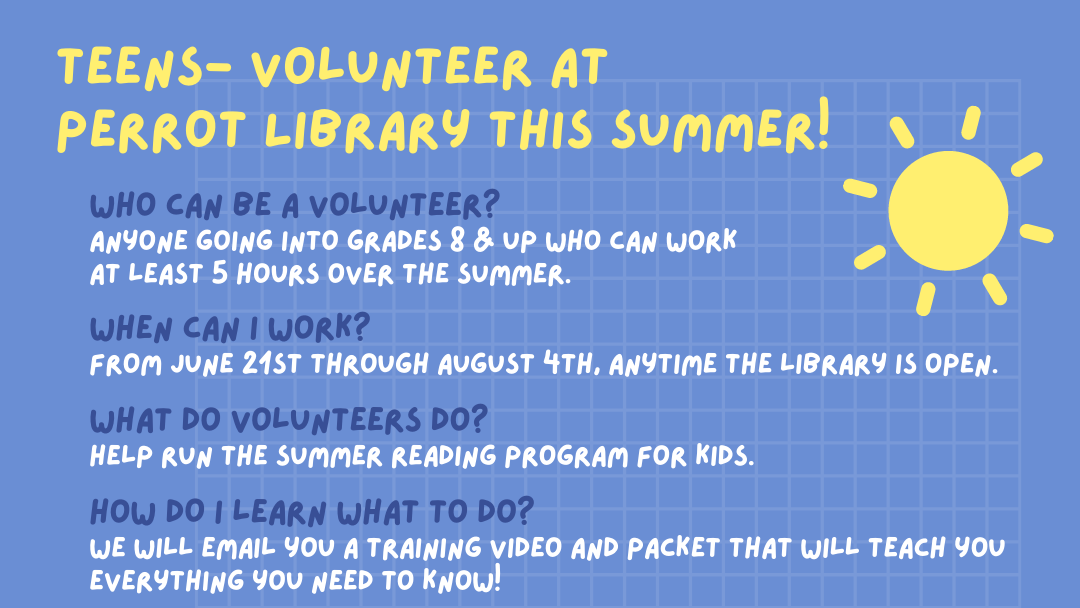 TEENS- VOLUNTEER AT PERROT LIBRARY THIS SUMMER!

WHO CAN BE A VOLUNTEER?
ANYONE GOING INTO GRADES 8 & UP WHO CAN WORK AT LEAST 5 HOURS OVER THE SUMMER.

WHEN CAN I WORK?
FROM JUNE 21ST THROUGH AUGUST 4TH, ANYTIME THE LIBRARY IS OPEN.

WHAT DO VOLUNTEERS DO?
HELP RUN THE SUMMER READING PROGRAM FOR KIDS.

HOW DO I LEARN WHAT TO DO?
WE WILL EMAIL YOU A TRAINING VIDEO AND PACKET THAT WILL TEACH YOU EVERYTHING YOU NEED TO KNOW!